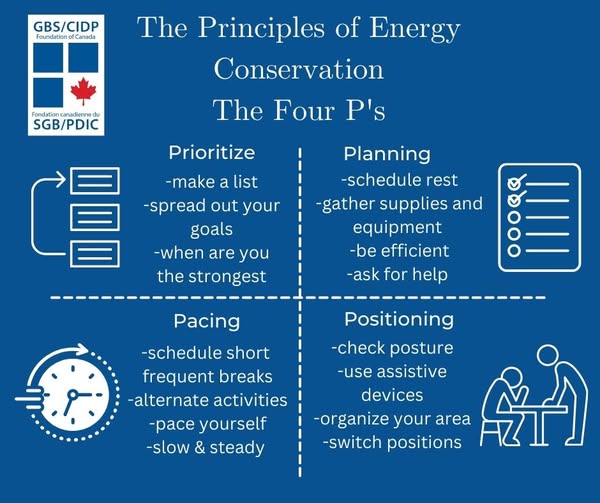 GBS/CIDP
Foundation of Canada
Fondation canadienne du
SGB/PDIC

The Principles of Energy Conservation
The Four P's

Prioritize
-make a list
-spread out your goals
-when are you the strongest

Planning
-schedule rest
-gather supplies and equipment
-be efficient
-ask for help

Pacing
-schedule short frequent breaks
-alternate activities
-pace yourself
-slow & steady

Positioning
-check posture
-use assistive devices
-organize your area
-switch positions